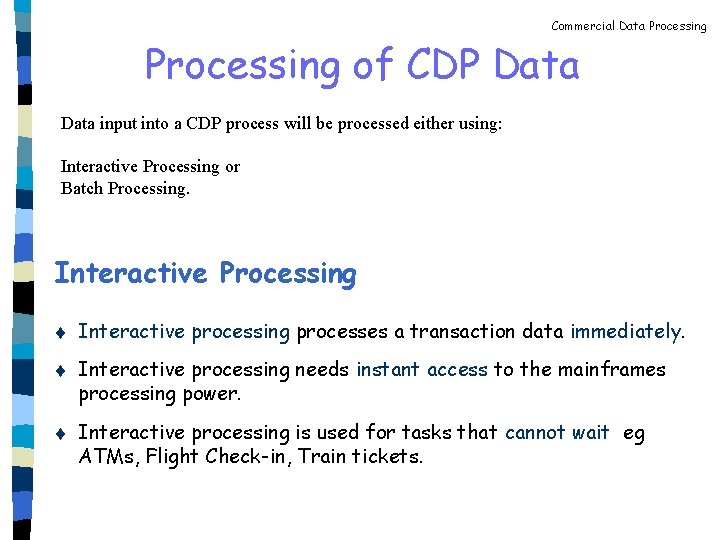 Commercial Data Processing

Processing of CDP Data

Data input into a CDP process will be processed either using:

Interactive Processing or
Batch Processing.

Interactive Processing

♦ Interactive processing processes a transaction data immediately.

♦ Interactive processing needs instant access to the mainframes processing power.

♦ Interactive processing is used for tasks that cannot wait eg ATMs, Flight Check-in, Train tickets.